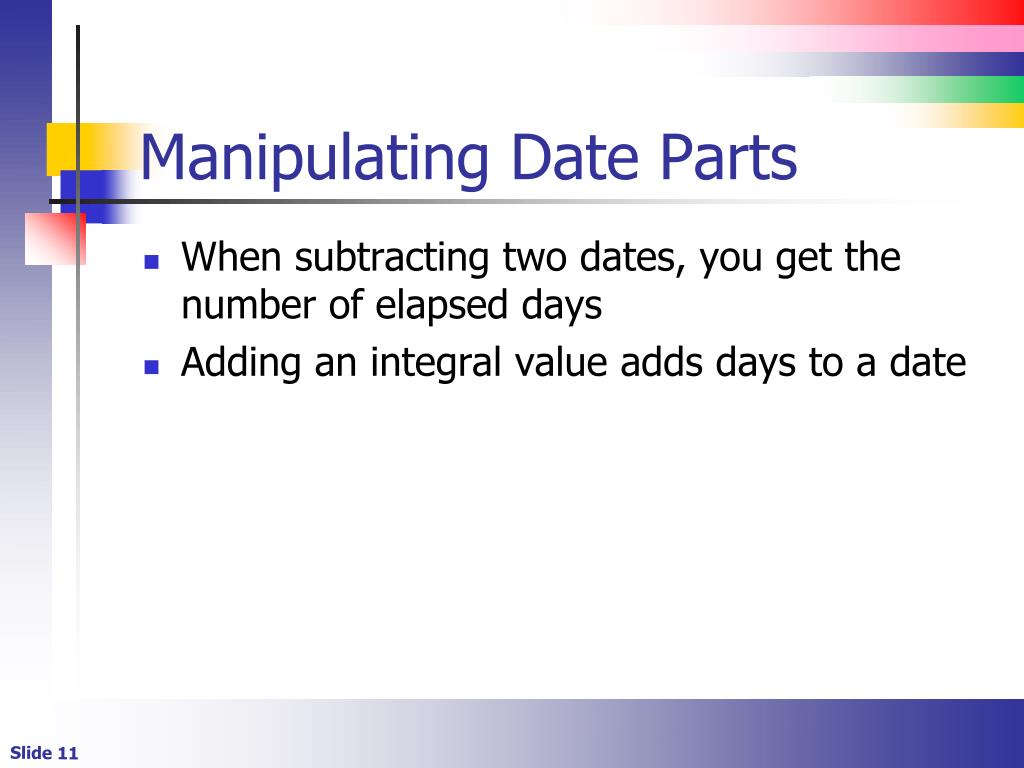 Manipulating Date Parts

- When subtracting two dates, you get the number of elapsed days
- Adding an integral value adds days to a date

Slide 11